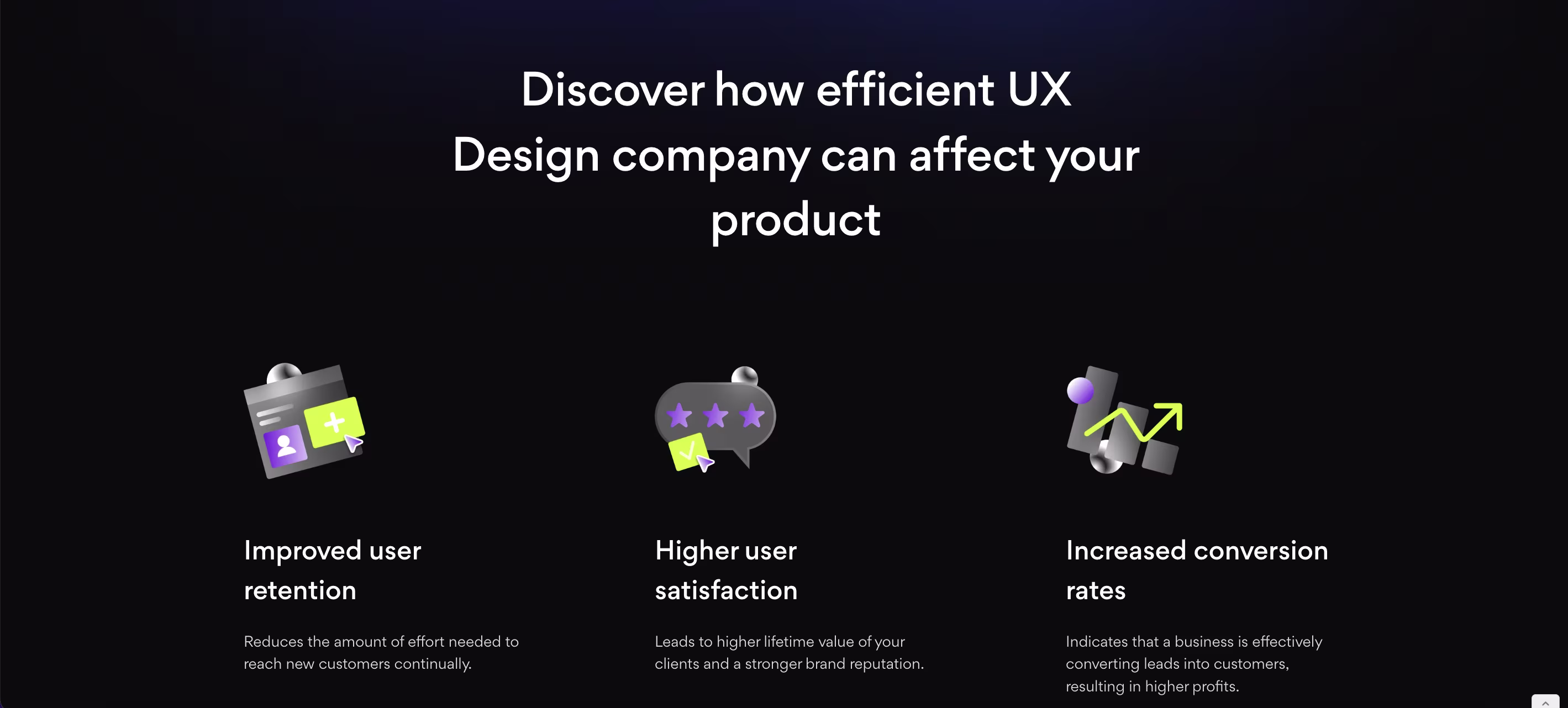 Discover how efficient UX Design company can affect your product

Improved user retention

Reduces the amount of effort needed to reach new customers continually.

Higher user satisfaction

Leads to higher lifetime value of your clients and a stronger brand reputation.

Increased conversion rates

Indicates that a business is effectively converting leads into customers, resulting in higher profits.